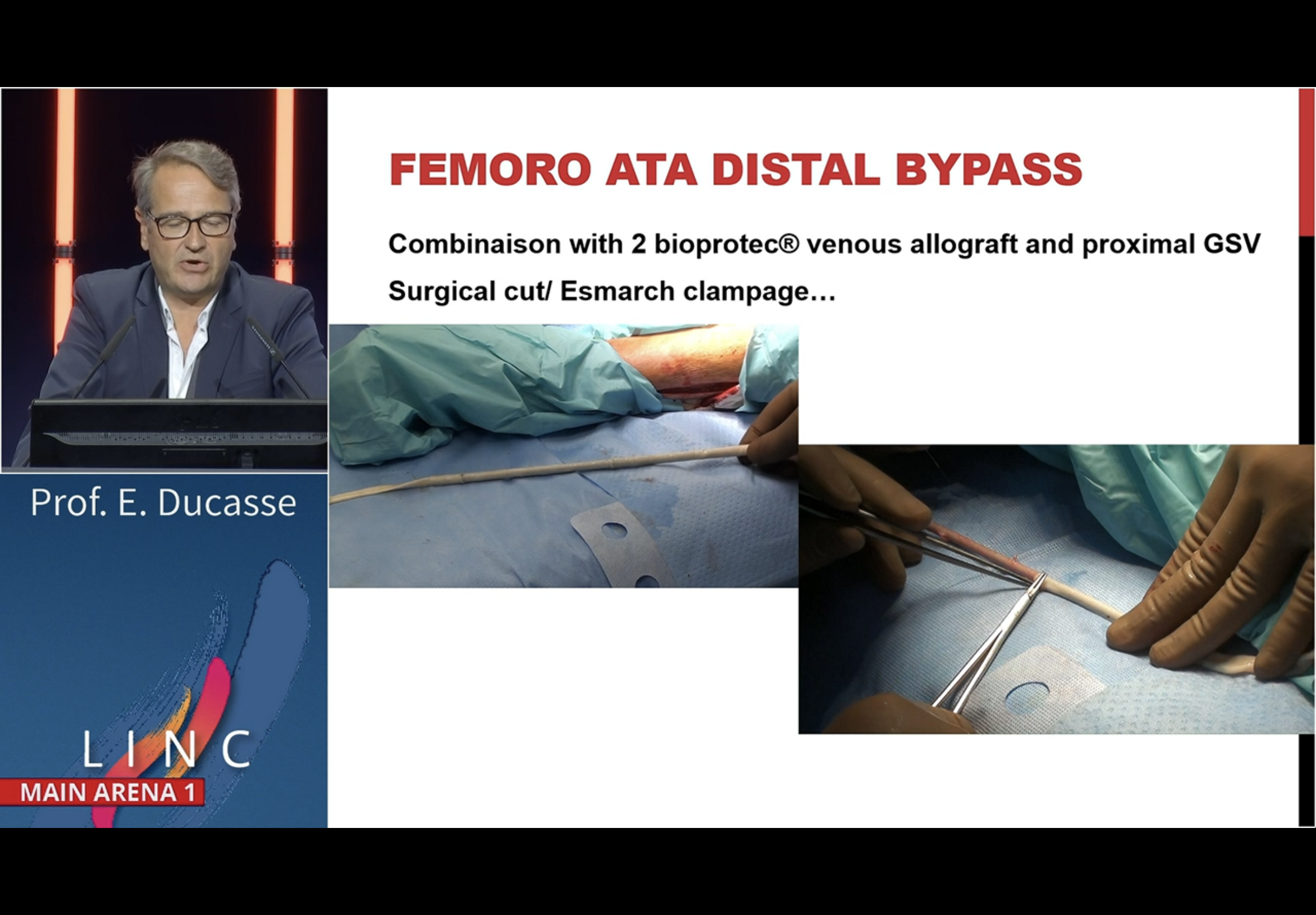 Prof. E. Ducasse

LINC
MAIN ARENA 1

FEMORO ATA DISTAL BYPASS

Combinaison with 2 bioprotec® venous allograft and proximal GSV

Surgical cut/ Esmarch clampage…